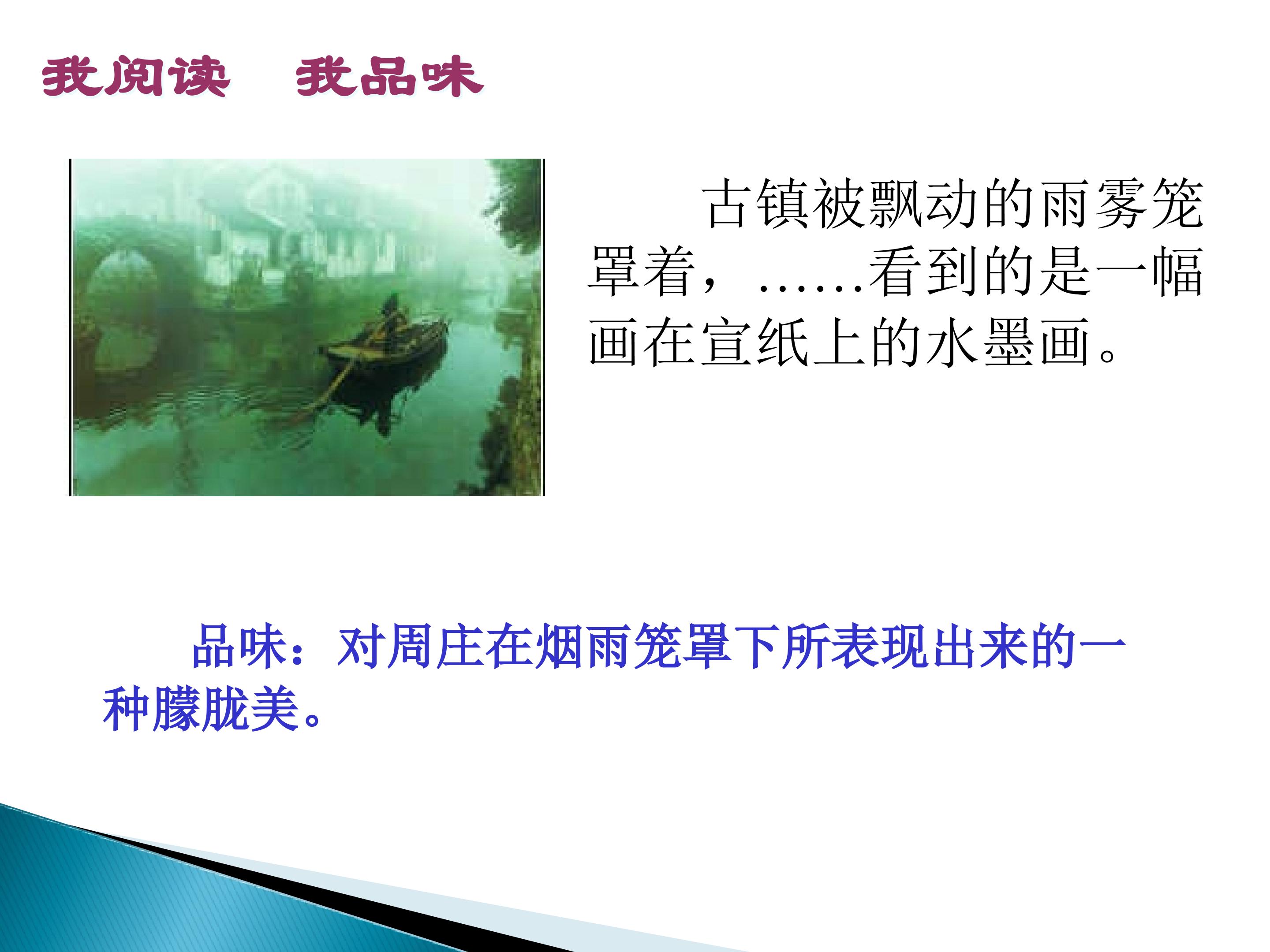 我阅读 我品味

古镇被飘动的雨雾笼罩着，……看到的是一幅画在宣纸上的水墨画。

品味：对周庄在烟雨笼罩下所表现出来的一种朦胧美。